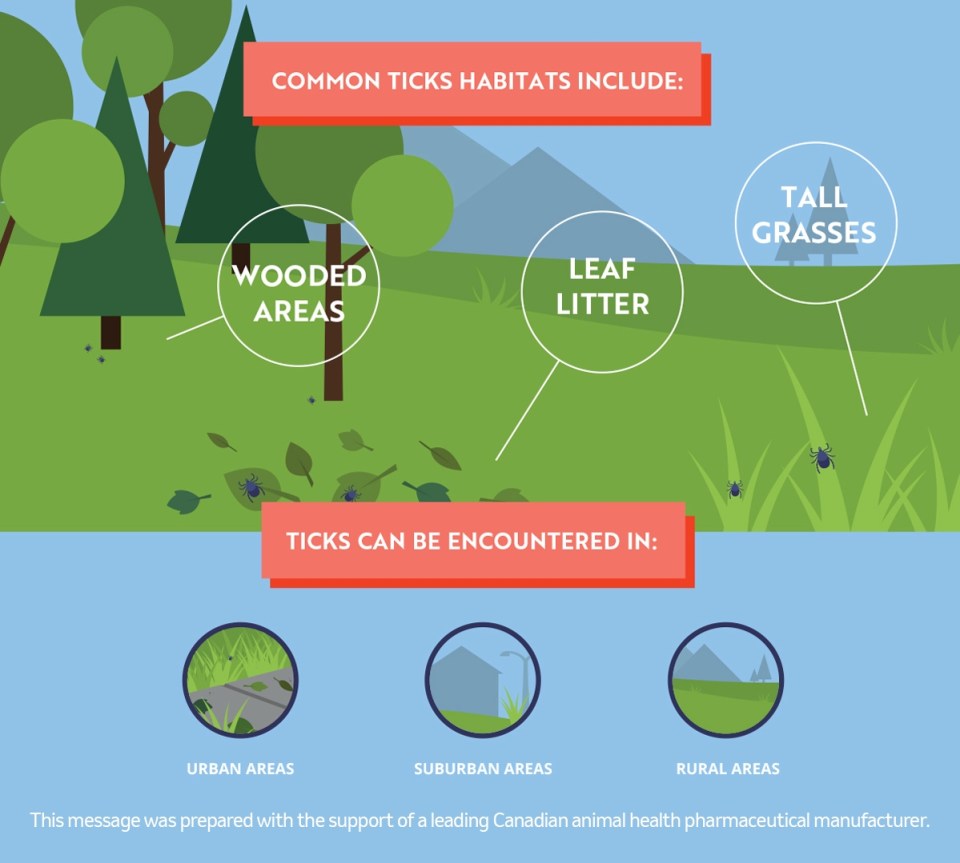 COMMON TICKS HABITATS INCLUDE:

WOODED AREAS

LEAF LITTER

TALL GRASSES

TICKS CAN BE ENCOUNTERED IN:

URBAN AREAS

SUBURBAN AREAS

RURAL AREAS

This message was prepared with the support of a leading Canadian animal health pharmaceutical manufacturer.